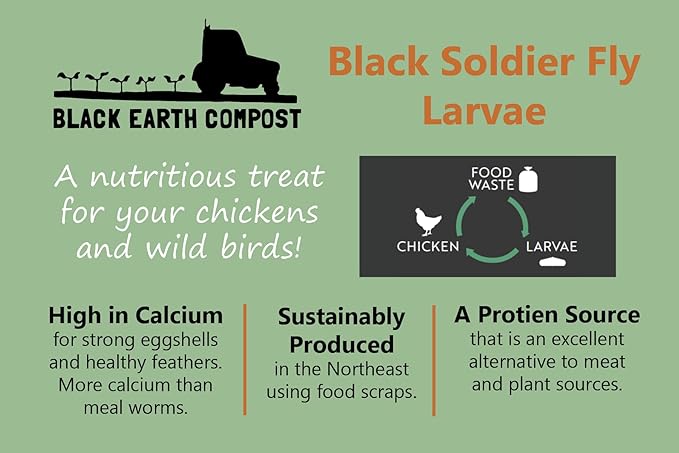 BLACK EARTH COMPOST

Black Soldier Fly Larvae

A nutritious treat for your chickens and wild birds!

FOOD WASTE
LARVAE
CHICKEN

High in Calcium
for strong eggshells and healthy feathers. More calcium than meal worms.

Sustainably Produced
in the Northeast using food scraps.

A Protien Source
that is an excellent alternative to meat and plant sources.